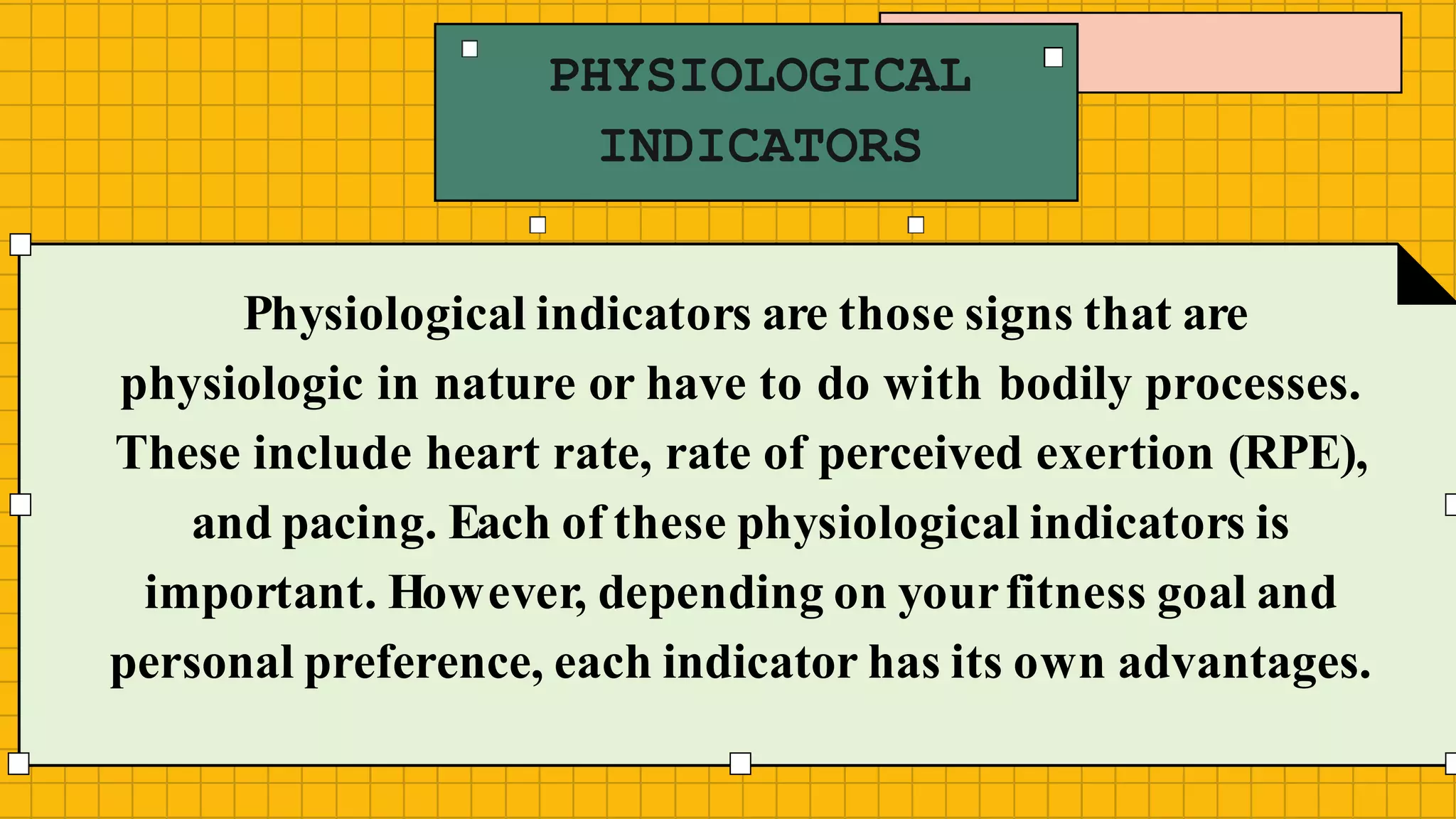 PHYSIOLOGICAL INDICATORS

Physiological indicators are those signs that are physiologic in nature or have to do with bodily processes. These include heart rate, rate of perceived exertion (RPE), and pacing. Each of these physiological indicators is important. However, depending on your fitness goal and personal preference, each indicator has its own advantages.